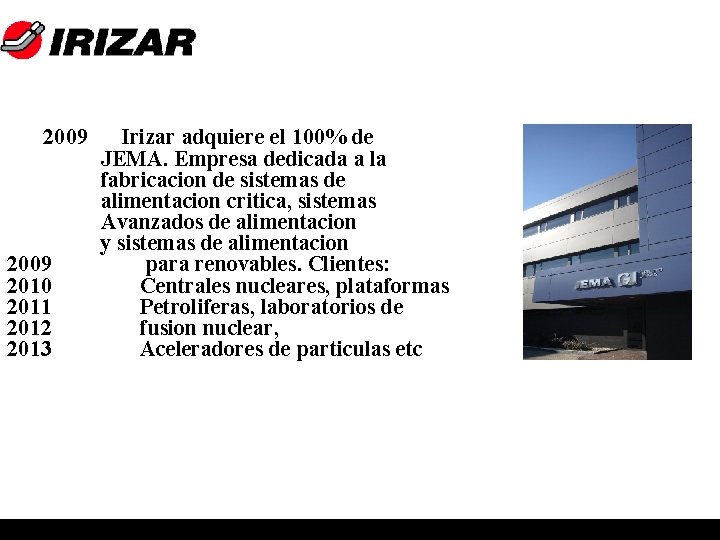 IRIZAR

2009 Irizar adquiere el 100% de JEMA. Empresa dedicada a la fabricacion de sistemas de alimentacion critica, sistemas Avanzados de alimentacion y sistemas de alimentacion
2009 para renovables. Clientes:
2010 Centrales nucleares, plataformas
2011 Petroliferas, laboratorios de
2012 fusion nuclear,
2013 Aceleradores de particulas etc

JEMA